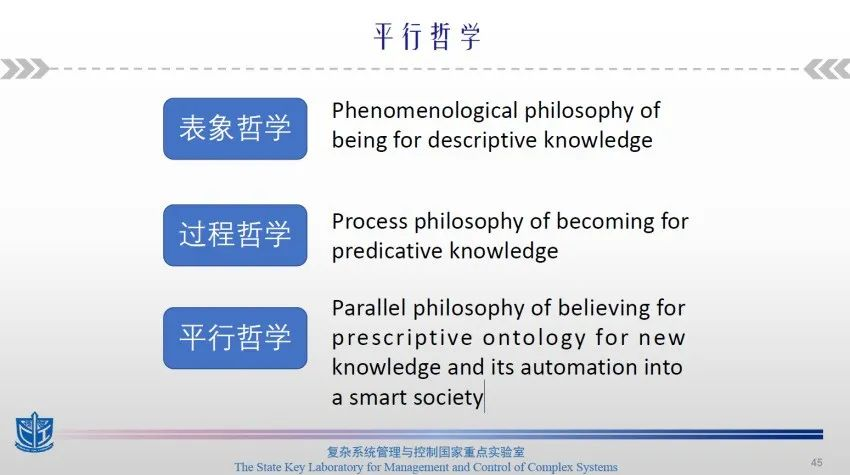 平行哲学

表象哲学

Phenomenological philosophy of being for descriptive knowledge

过程哲学

Process philosophy of becoming for predicative knowledge

平行哲学

Parallel philosophy of believing for prescriptive ontology for new knowledge and its automation into a smart society

复杂系统管理与控制国家重点实验室
The State Key Laboratory for Management and Control of Complex Systems

45